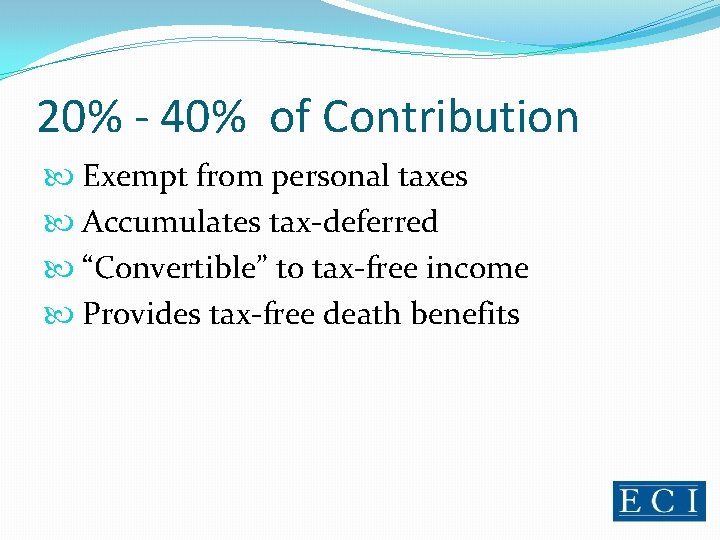 20% - 40% of Contribution

Exempt from personal taxes

Accumulates tax-deferred

“Convertible” to tax-free income

Provides tax-free death benefits

ECI